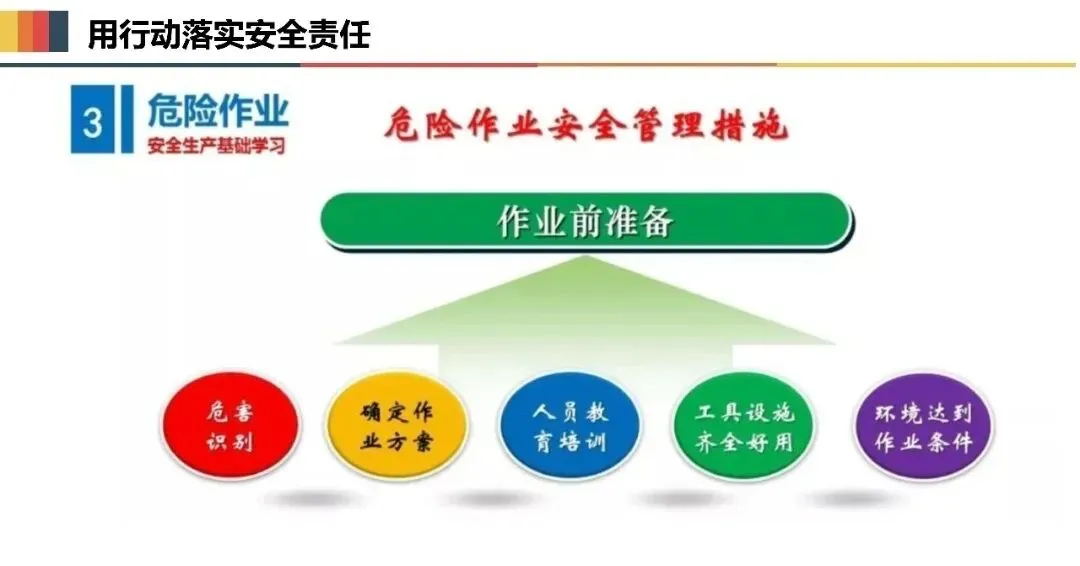 用行动落实安全责任

3 危险作业
安全生产基础学习

危险作业安全管理措施

作业前准备

危害识别

确定作业方案

人员教育培训

工具设施齐全好用

环境达到作业条件